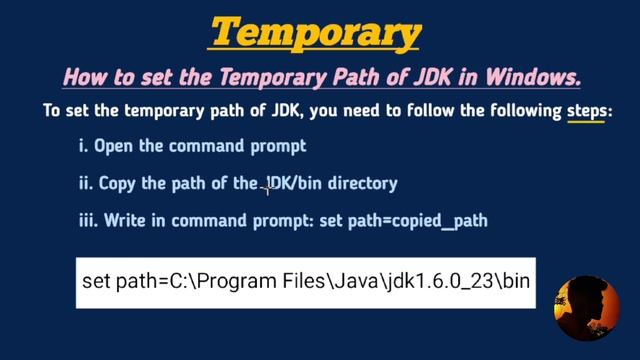 Temporary

How to set the Temporary Path of JDK in Windows.

To set the temporary path of JDK, you need to follow the following steps:

i. Open the command prompt

ii. Copy the path of the JDK/bin directory

iii. Write in command prompt: set path=copied_path

set path=C:\Program Files\Java\jdk1.6.0_23\bin